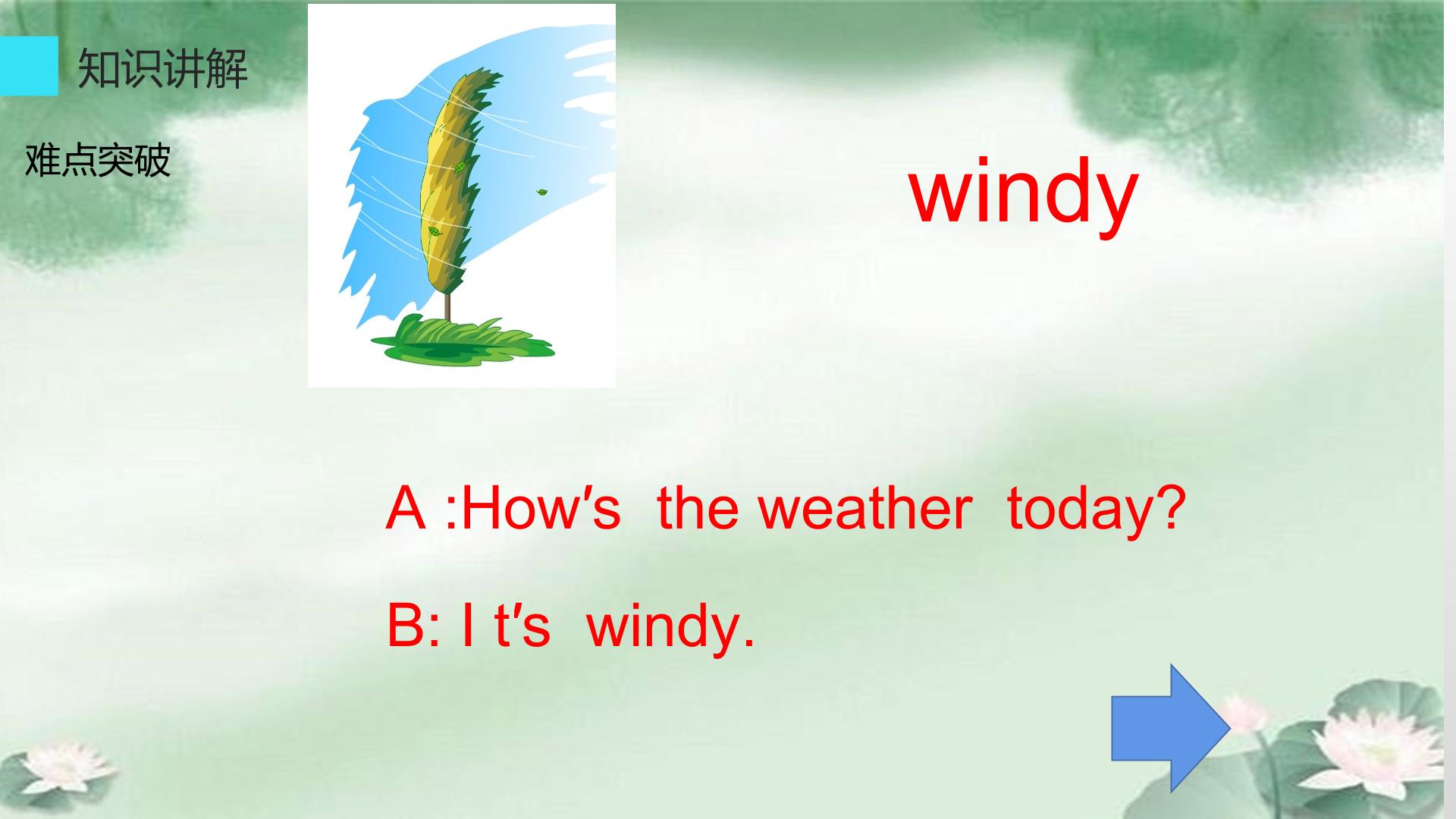 知识讲解

难点突破

windy

A :How′s the weather today?

B: I t′s windy.